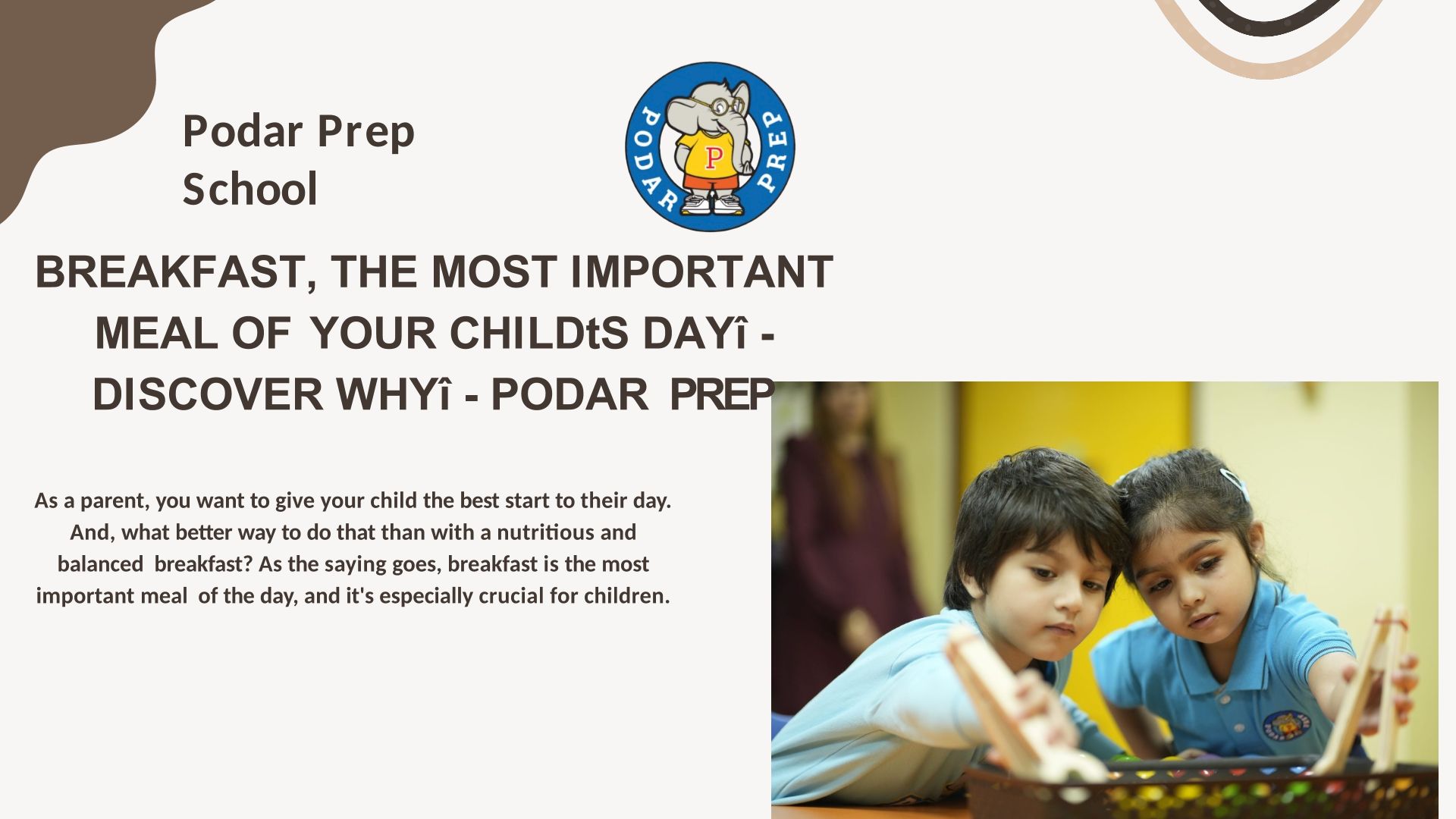 Podar Prep School

PODAR PREP

P

BREAKFAST, THE MOST IMPORTANT MEAL OF YOUR CHILDtS DAYî - DISCOVER WHYî - PODAR PREP

As a parent, you want to give your child the best start to their day. And, what better way to do that than with a nutritious and balanced breakfast? As the saying goes, breakfast is the most important meal of the day, and it's especially crucial for children.